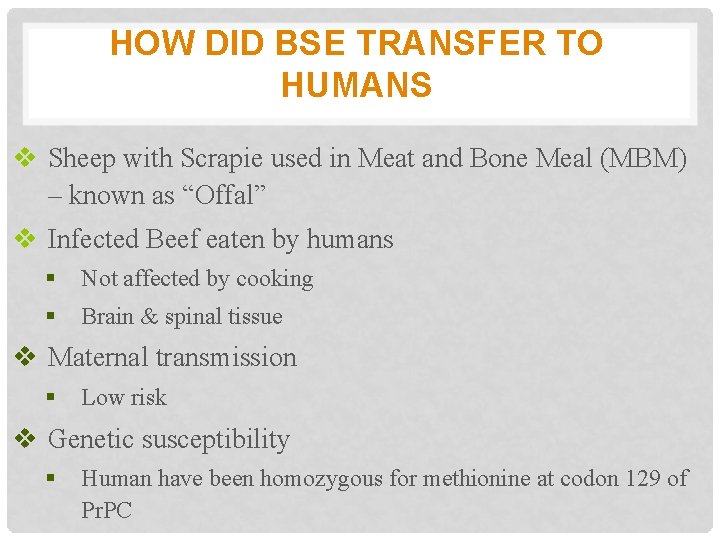 HOW DID BSE TRANSFER TO HUMANS

❖ Sheep with Scrapie used in Meat and Bone Meal (MBM) – known as “Offal”

❖ Infected Beef eaten by humans

▪ Not affected by cooking

▪ Brain & spinal tissue

❖ Maternal transmission

▪ Low risk

❖ Genetic susceptibility

▪ Human have been homozygous for methionine at codon 129 of PrPC